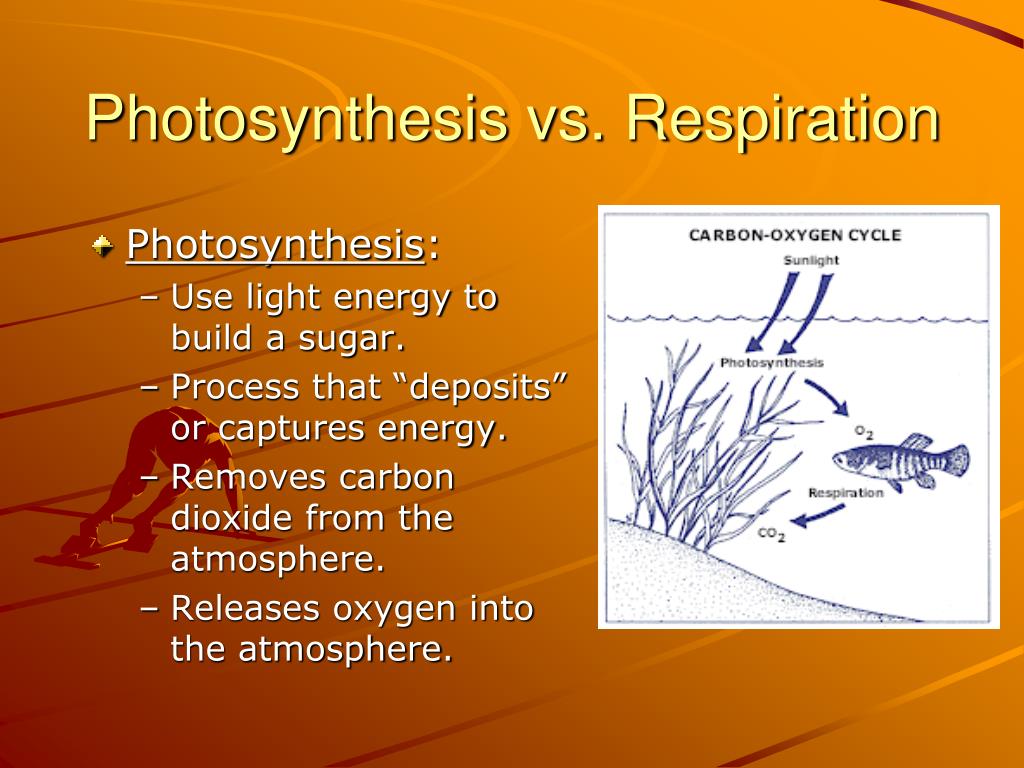 Photosynthesis vs. Respiration

Photosynthesis:
– Use light energy to build a sugar.
– Process that “deposits” or captures energy.
– Removes carbon dioxide from the atmosphere.
– Releases oxygen into the atmosphere.

CARBON-OXYGEN CYCLE
Sunlight
Photosynthesis
$O_2$
Respiration
$CO_2$